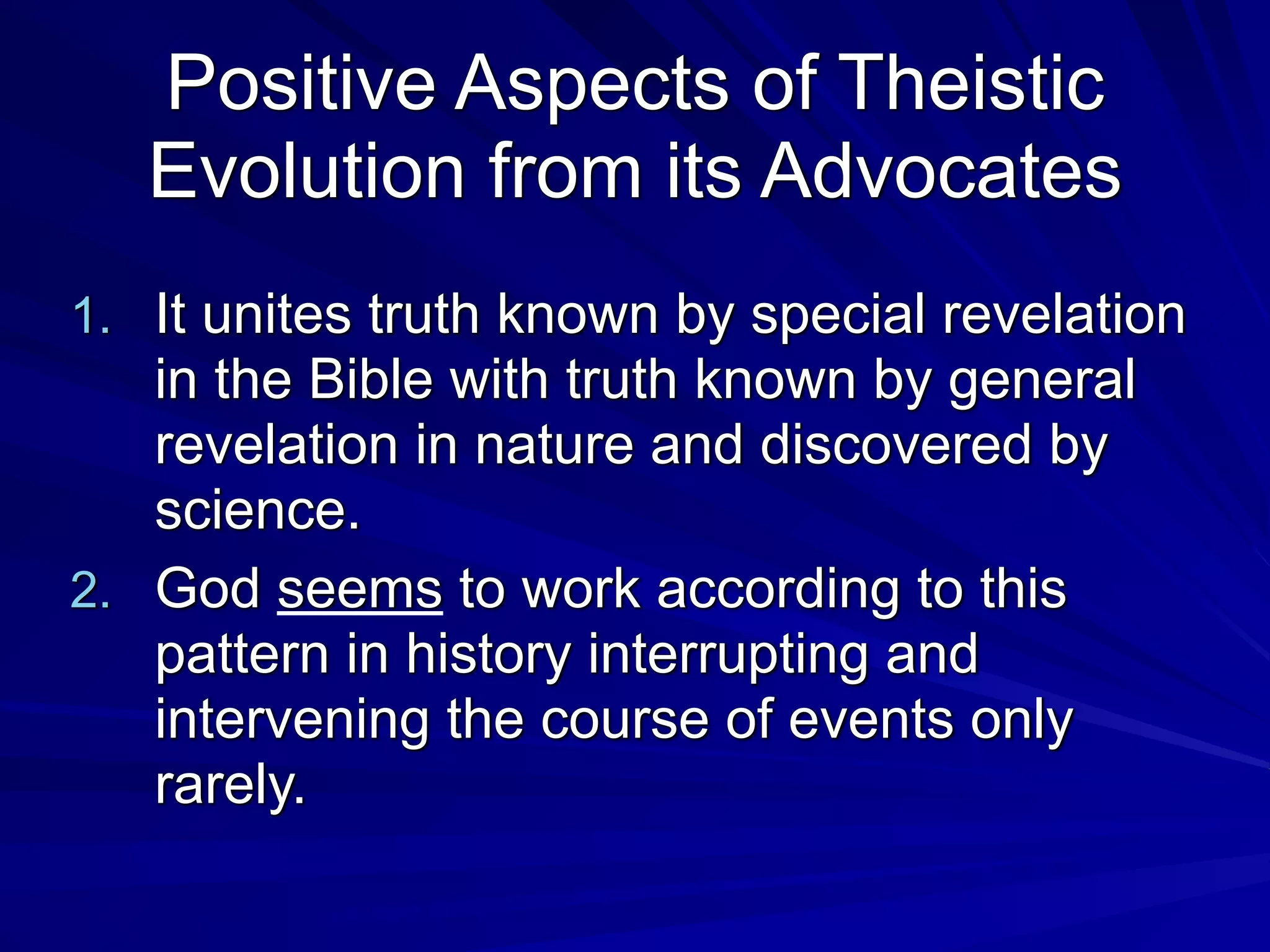 Positive Aspects of Theistic Evolution from its Advocates

1. It unites truth known by special revelation in the Bible with truth known by general revelation in nature and discovered by science.
2. God seems to work according to this pattern in history interrupting and intervening the course of events only rarely.